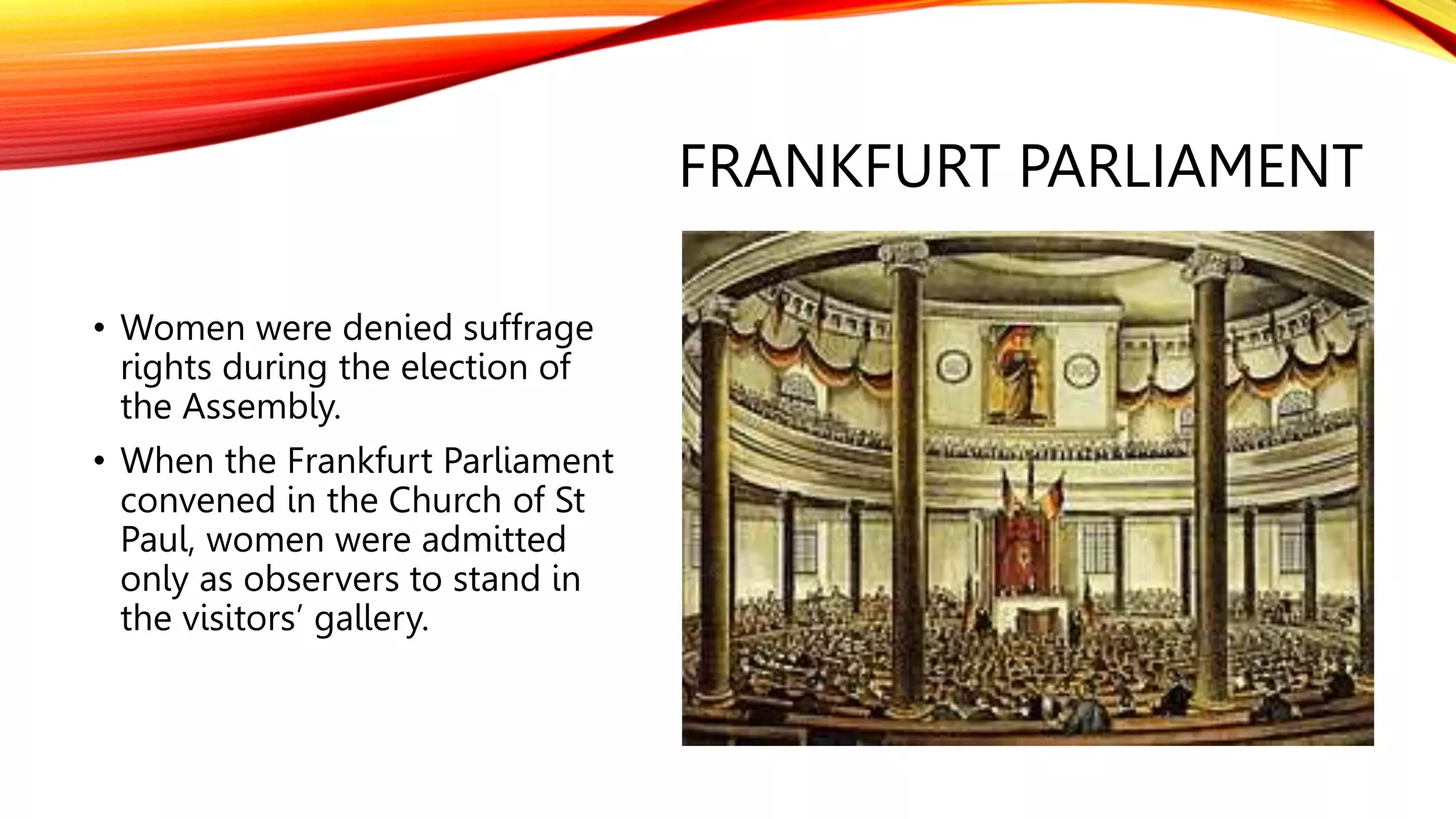 FRANKFURT PARLIAMENT

• Women were denied suffrage rights during the election of the Assembly.

• When the Frankfurt Parliament convened in the Church of St Paul, women were admitted only as observers to stand in the visitors' gallery.